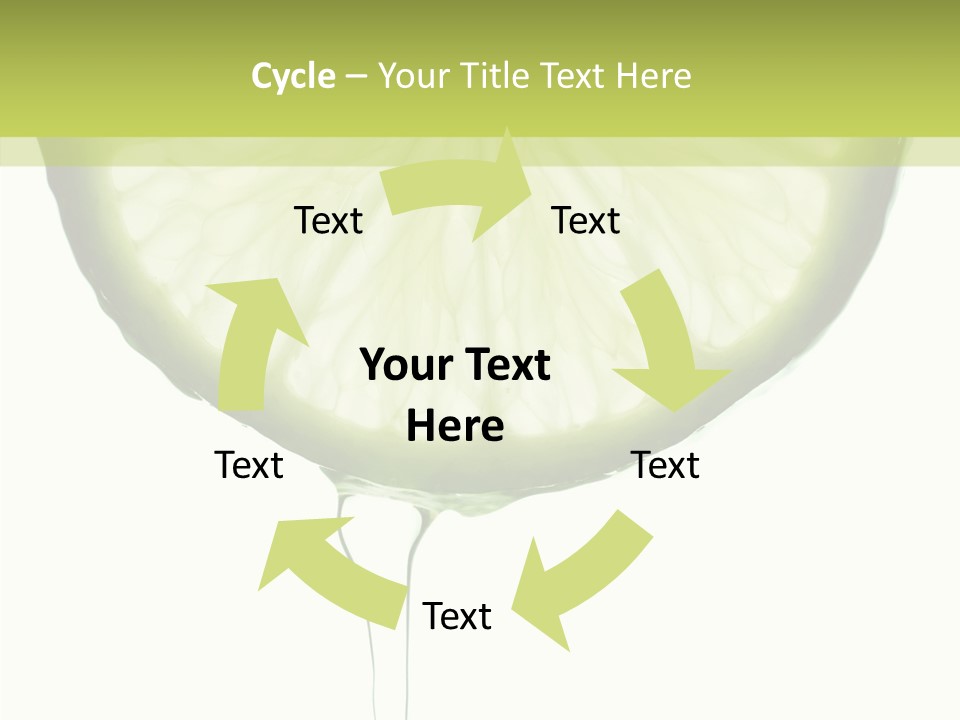 Cycle – Your Title Text Here

Text

Text

Your Text Here

Text

Text

Text